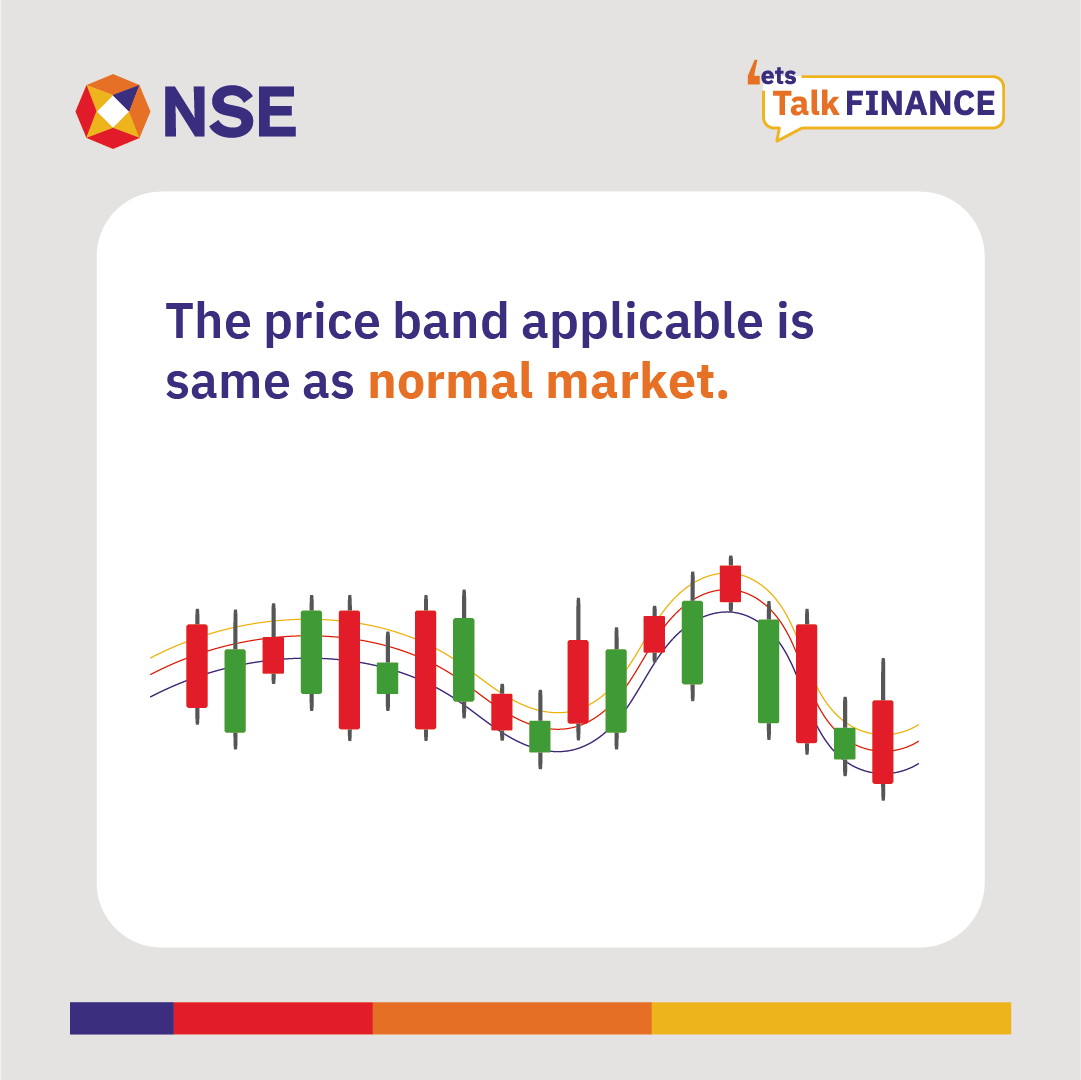 NSE

Lets Talk FINANCE

The price band applicable is same as normal market.